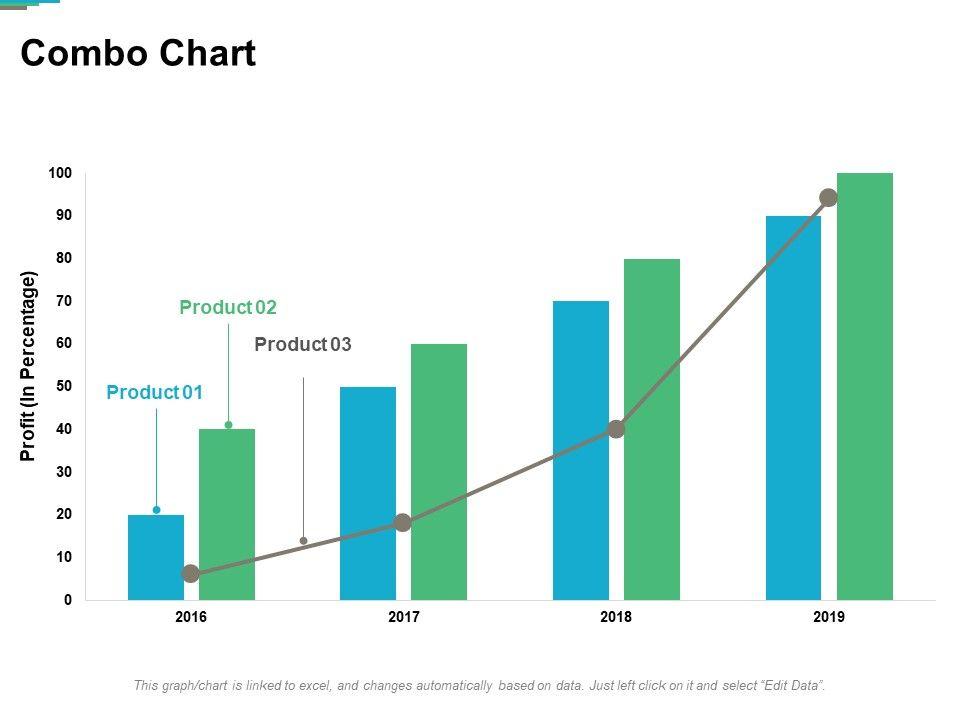 Combo Chart

Profit (In Percentage)

100
90
80
70
60
50
40
30
20
10
0

Product 02
Product 03
Product 01

2016
2017
2018
2019

This graph/chart is linked to excel, and changes automatically based on data. Just left click on it and select "Edit Data".